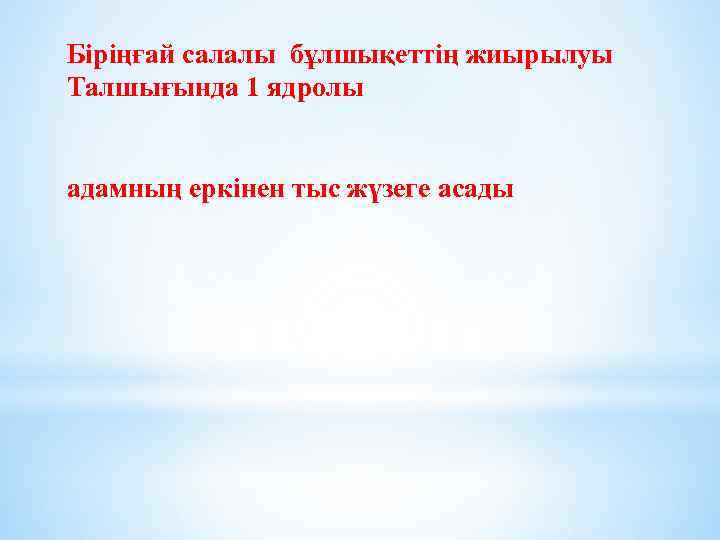 Біріңғай салалы бұлшықеттің жиырылуы
Талшығында 1 ядролы

адамның еркінен тыс жүзеге асады